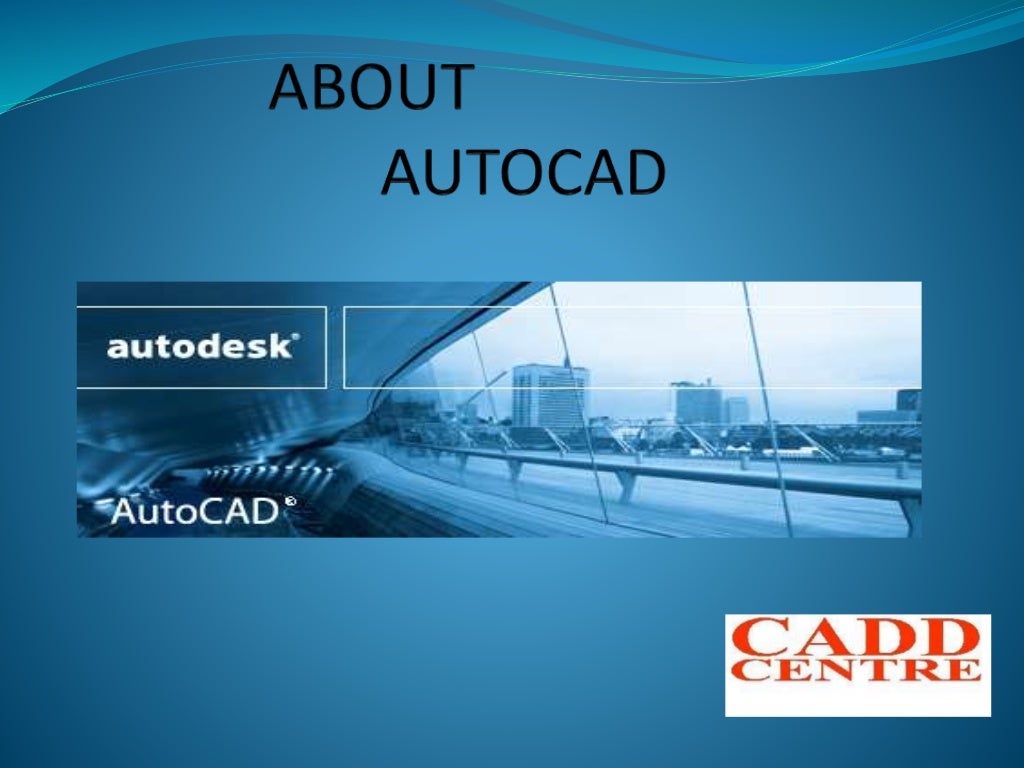 ABOUT
AUTOCAD

autodesk®

AutoCAD®

CADD
CENTRE